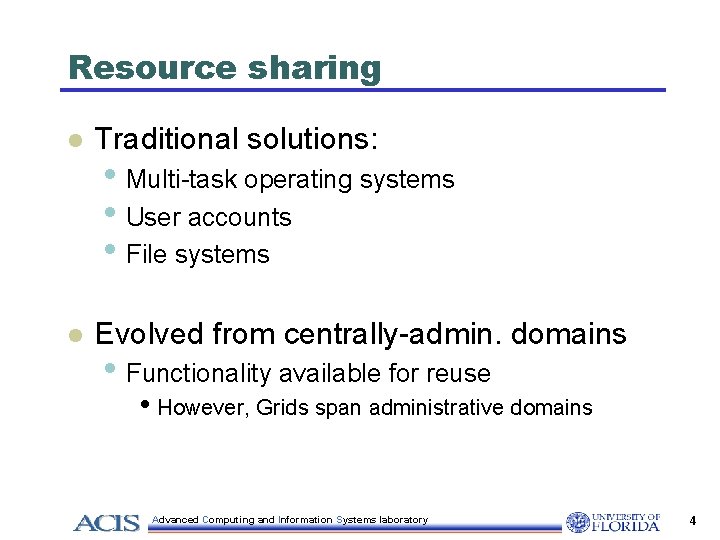 Resource sharing

- Traditional solutions:
  - Multi-task operating systems
  - User accounts
  - File systems

- Evolved from centrally-admin. domains
  - Functionality available for reuse
    - However, Grids span administrative domains

ACIS Advanced Computing and Information Systems laboratory

UNIVERSITY OF FLORIDA

4